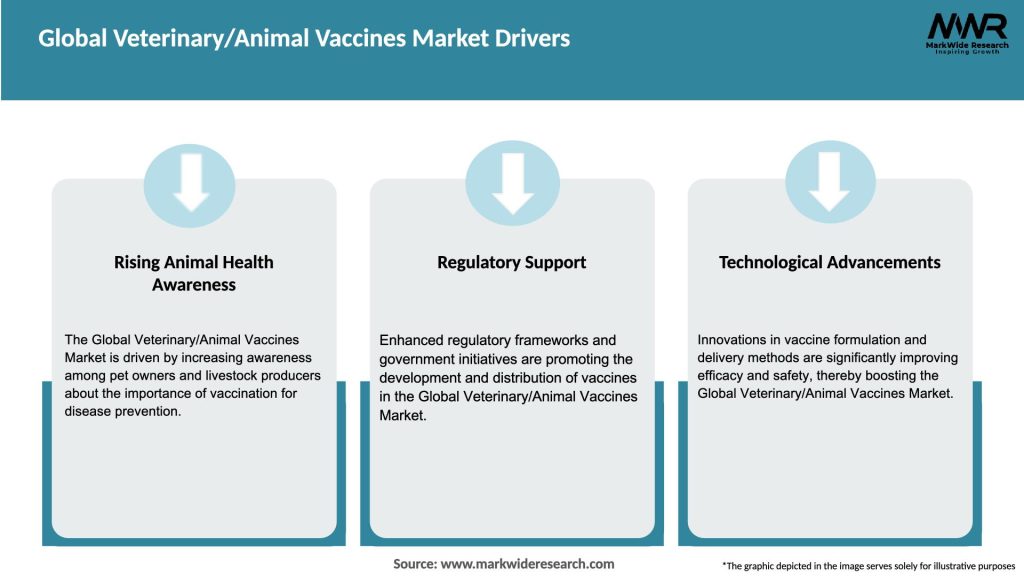 Global Veterinary/Animal Vaccines Market Drivers

MWR
MarkWide Research
Inspiring Growth

Rising Animal Health Awareness

The Global Veterinary/Animal Vaccines Market is driven by increasing awareness among pet owners and livestock producers about the importance of vaccination for disease prevention.

Regulatory Support

Enhanced regulatory frameworks and government initiatives are promoting the development and distribution of vaccines in the Global Veterinary/Animal Vaccines Market.

Technological Advancements

Innovations in vaccine formulation and delivery methods are significantly improving efficacy and safety, thereby boosting the Global Veterinary/Animal Vaccines Market.

Source: www.markwideresearch.com

*The graphic depicted in the image serves solely for illustrative purposes